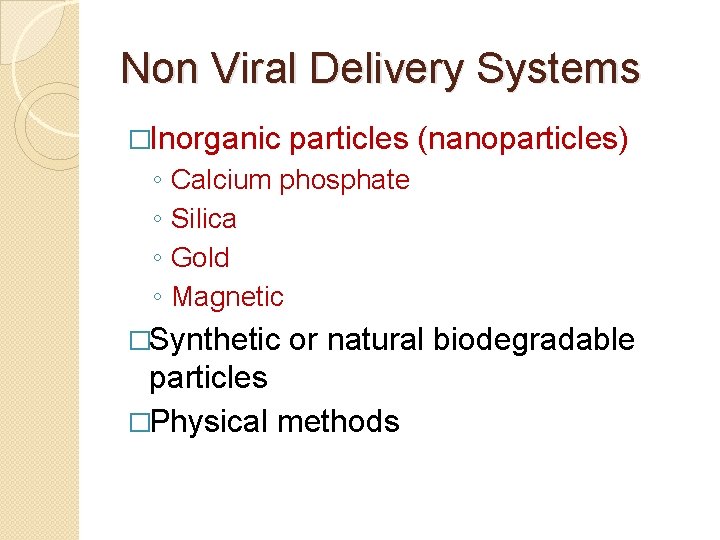 Non Viral Delivery Systems

□Inorganic particles (nanoparticles)
◦ Calcium phosphate
◦ Silica
◦ Gold
◦ Magnetic

□Synthetic or natural biodegradable particles

□Physical methods